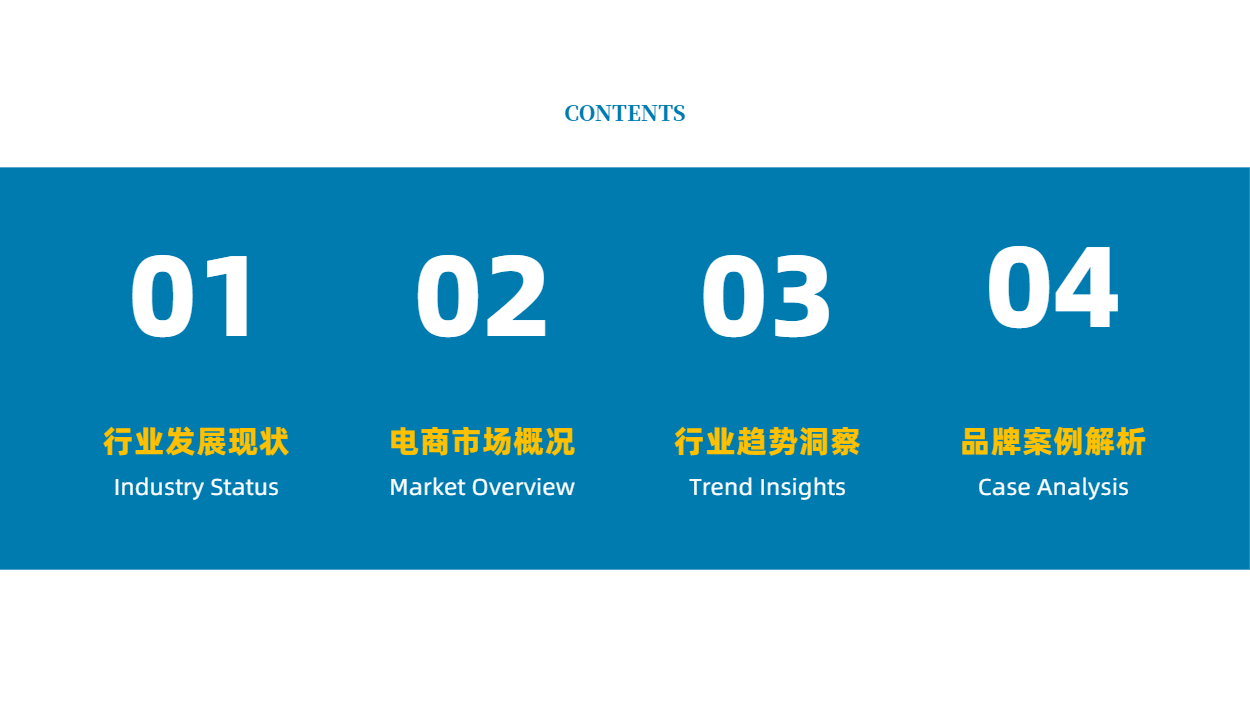 CONTENTS

01

行业发展现状
Industry Status

02

电商市场概况
Market Overview

03

行业趋势洞察
Trend Insights

04

品牌案例解析
Case Analysis